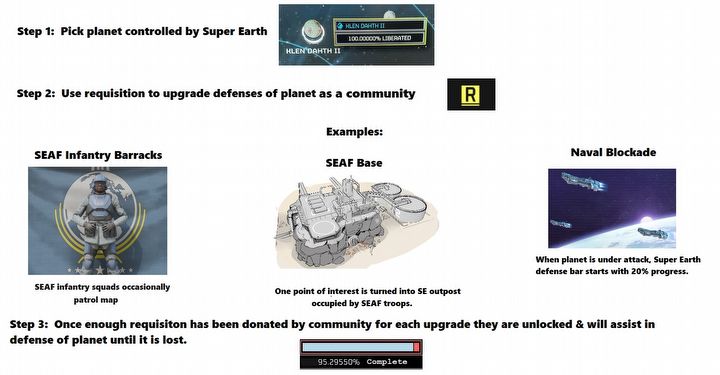 Step 1: Pick planet controlled by Super Earth

KLEN DAHTH II
100.00000% LIBERATED
KLEN DAHTH II

Step 2: Use requisition to upgrade defenses of planet as a community

R

Examples:

SEAF Infantry Barracks

SEAF infantry squads occasionally patrol map

SEAF Base

One point of interest is turned into SE outpost occupied by SEAF troops.

Naval Blockade

When planet is under attack, Super Earth defense bar starts with 20% progress.

Step 3: Once enough requisiton has been donated by community for each upgrade they are unlocked & will assist in defense of planet until it is lost.

95.29550% Complete